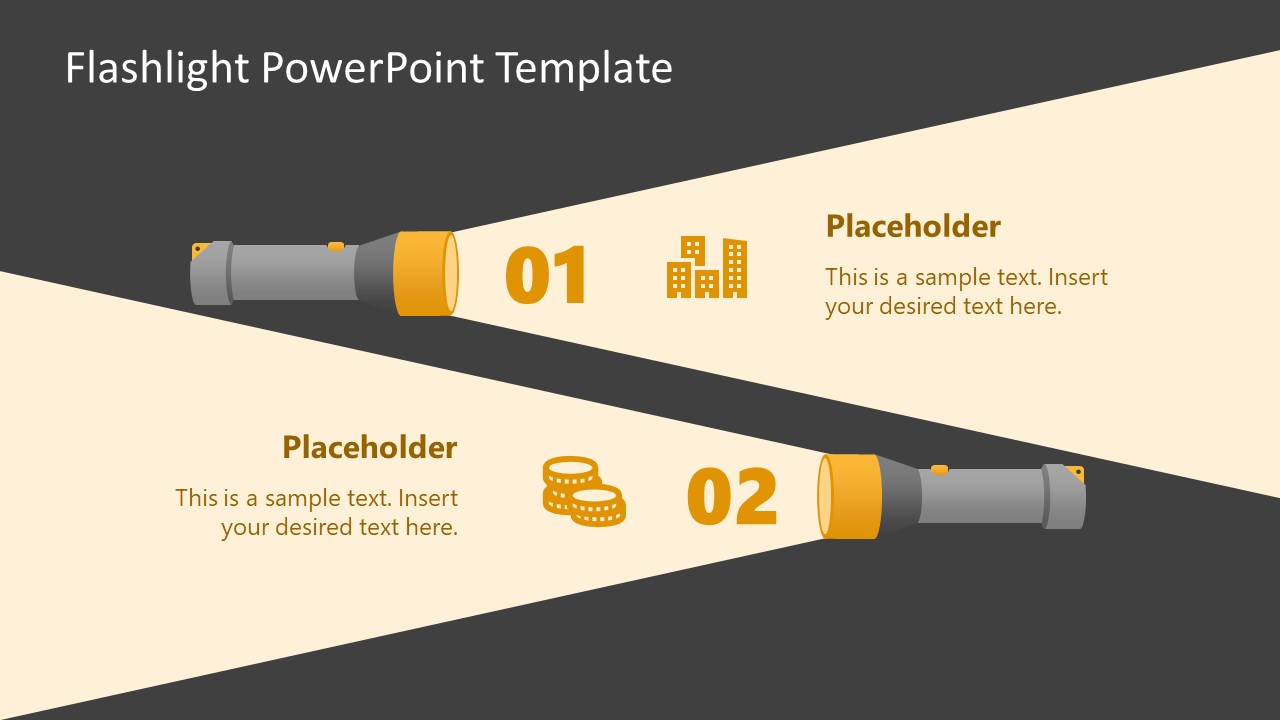 Flashlight PowerPoint Template

01

Placeholder

This is a sample text. Insert your desired text here.

Placeholder

This is a sample text. Insert your desired text here.

02